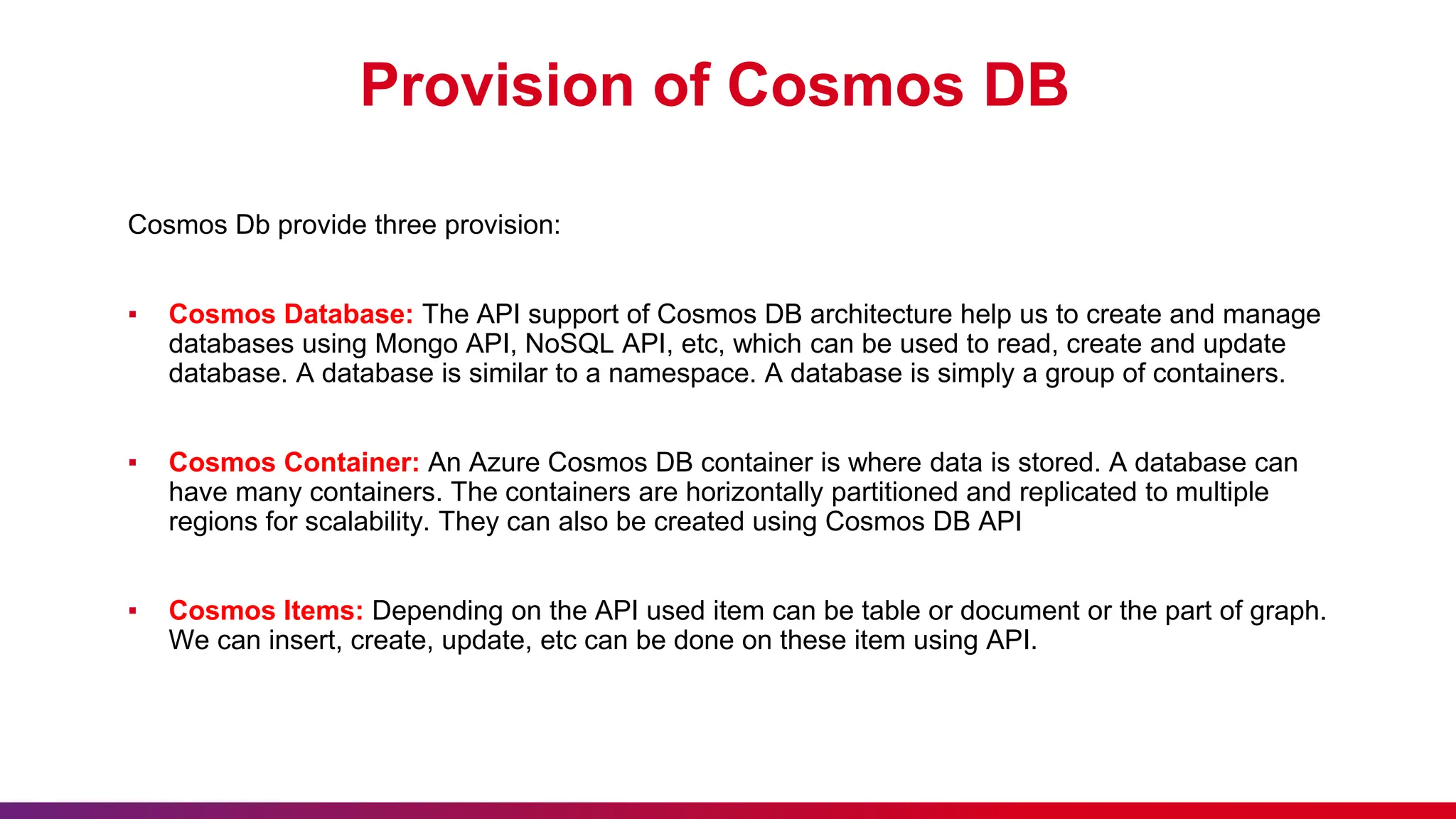 Provision of Cosmos DB

Cosmos Db provide three provision:

▪ Cosmos Database: The API support of Cosmos DB architecture help us to create and manage databases using Mongo API, NoSQL API, etc, which can be used to read, create and update database. A database is similar to a namespace. A database is simply a group of containers.

▪ Cosmos Container: An Azure Cosmos DB container is where data is stored. A database can have many containers. The containers are horizontally partitioned and replicated to multiple regions for scalability. They can also be created using Cosmos DB API

▪ Cosmos Items: Depending on the API used item can be table or document or the part of graph. We can insert, create, update, etc can be done on these item using API.